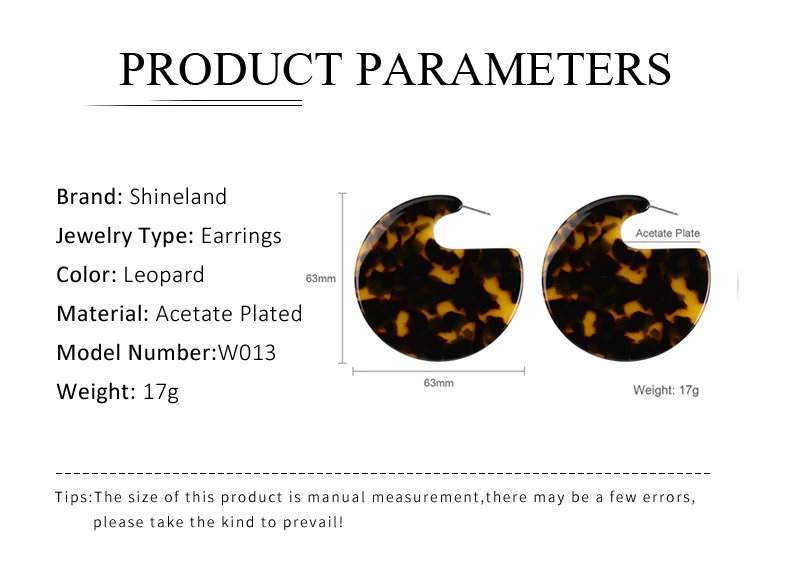 PRODUCT PARAMETERS

Brand: Shineland
Jewelry Type: Earrings
Color: Leopard
Material: Acetate Plated
Model Number:W013
Weight: 17g

63mm

63mm

Acetate Plate

Weight: 17g

Tips:The size of this product is manual measurement,there may be a few errors, please take the kind to prevail!